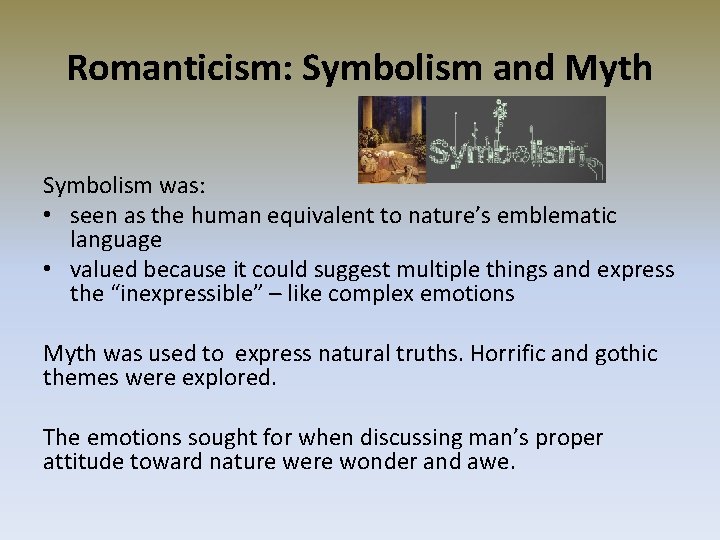 Romanticism: Symbolism and Myth

symbolism

Symbolism was:
• seen as the human equivalent to nature's emblematic language
• valued because it could suggest multiple things and express the "inexpressible" – like complex emotions

Myth was used to express natural truths. Horrific and gothic themes were explored.

The emotions sought for when discussing man's proper attitude toward nature were wonder and awe.